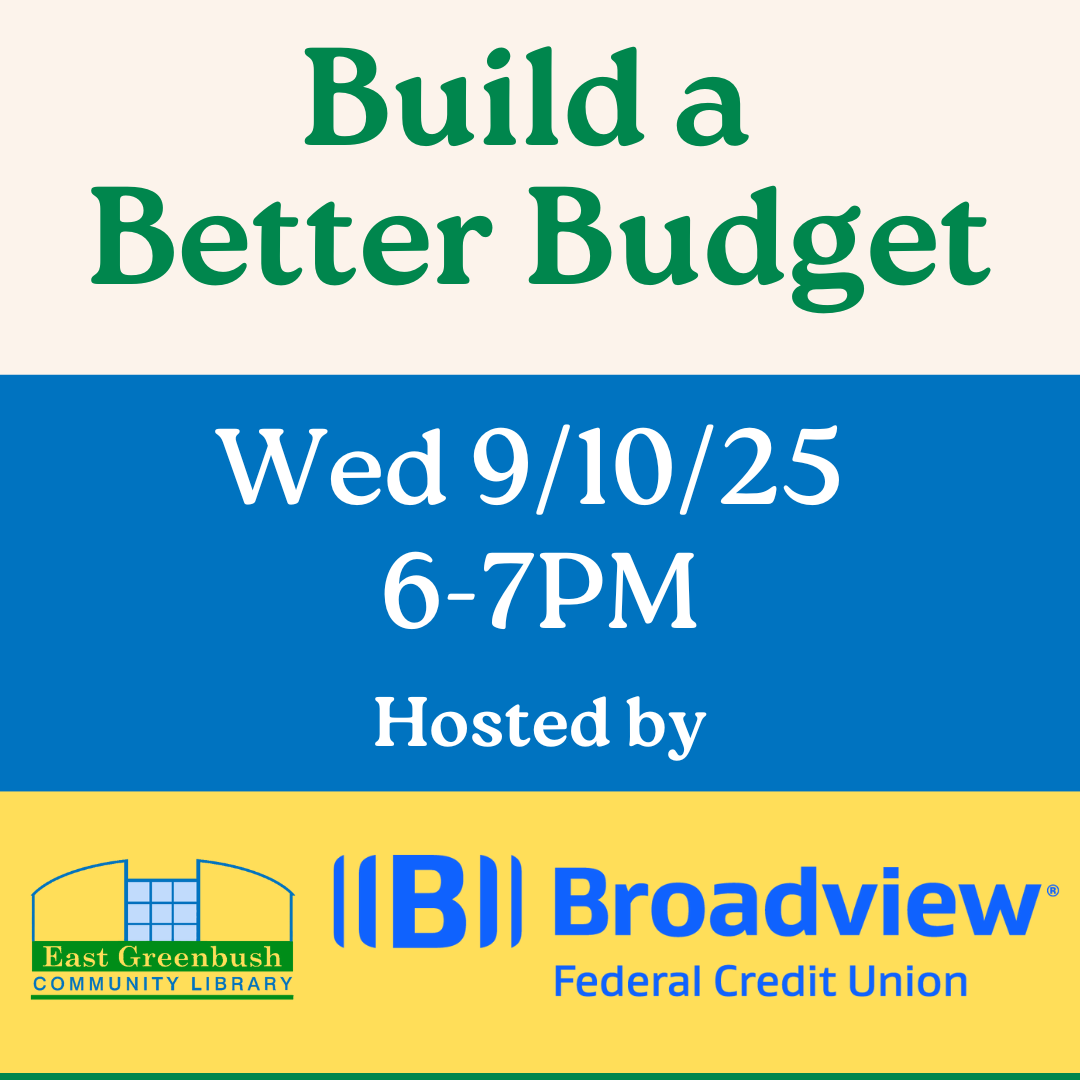 Build a Better Budget

Wed 9/10/25
6-7PM

Hosted by

East Greenbush
COMMUNITY LIBRARY

B Broadview®
Federal Credit Union